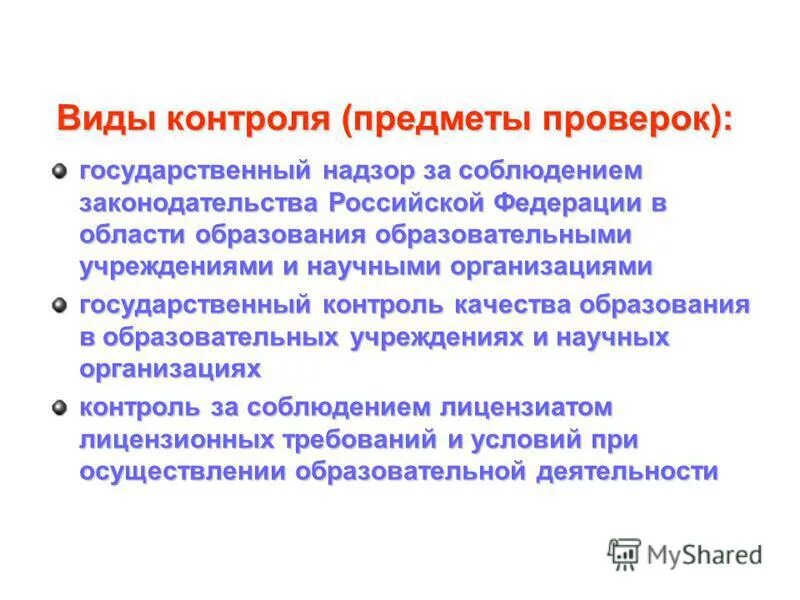 Виды контроля (предметы проверок):

государственный надзор за соблюдением законодательства Российской Федерации в области образования образовательными учреждениями и научными организациями

государственный контроль качества образования в образовательных учреждениях и научных организациях

контроль за соблюдением лицензиатом лицензионных требований и условий при осуществлении образовательной деятельности

MyShared